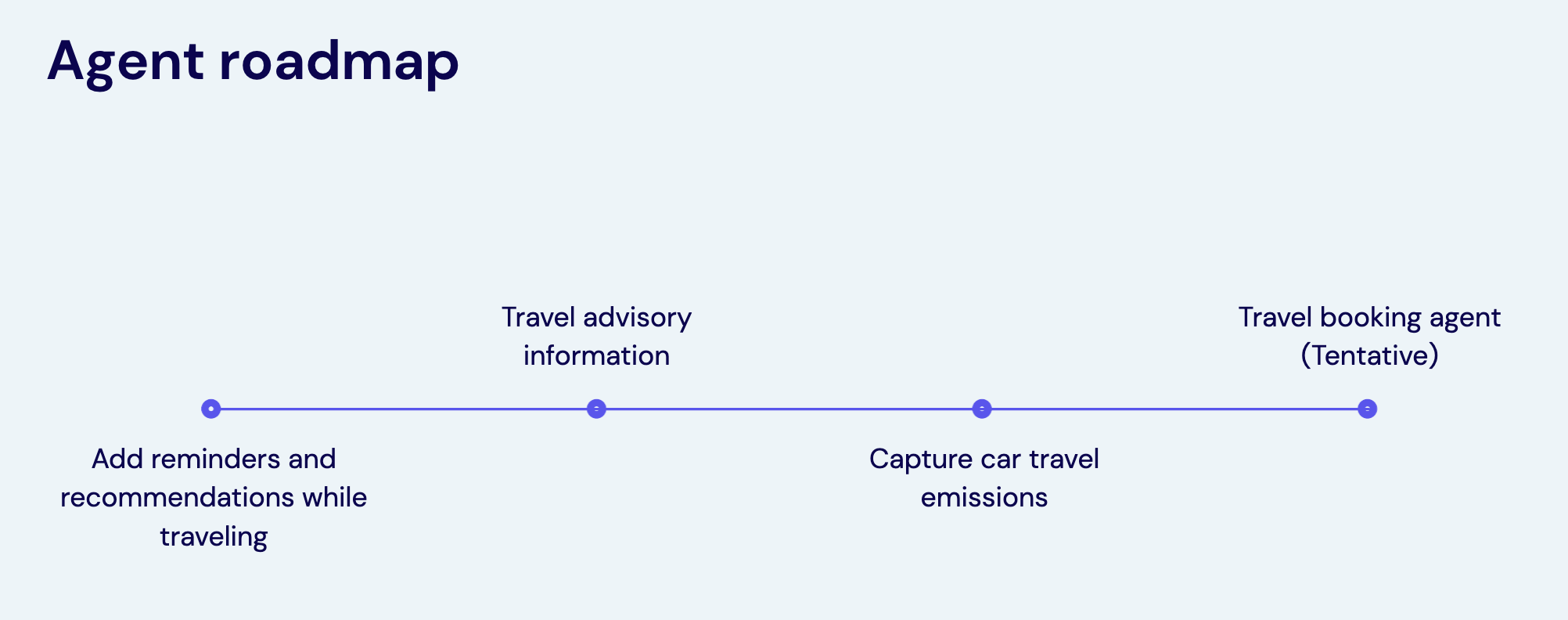 Agent roadmap

Add reminders and recommendations while traveling

Travel advisory information

Capture car travel emissions

Travel booking agent (Tentative)